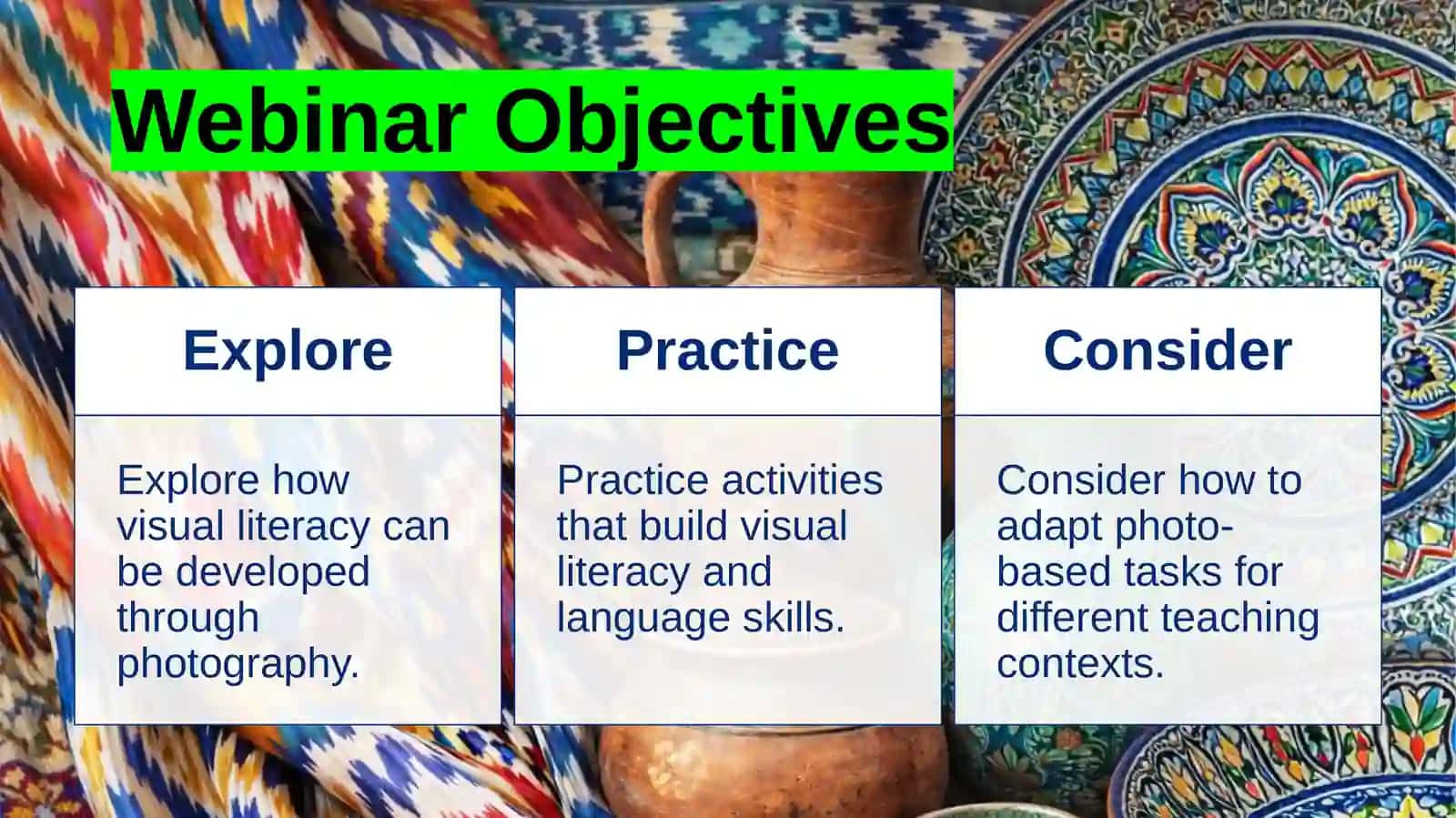 Webinar Objectives

Explore

Explore how visual literacy can be developed through photography.

Practice

Practice activities that build visual literacy and language skills.

Consider

Consider how to adapt photo-based tasks for different teaching contexts.